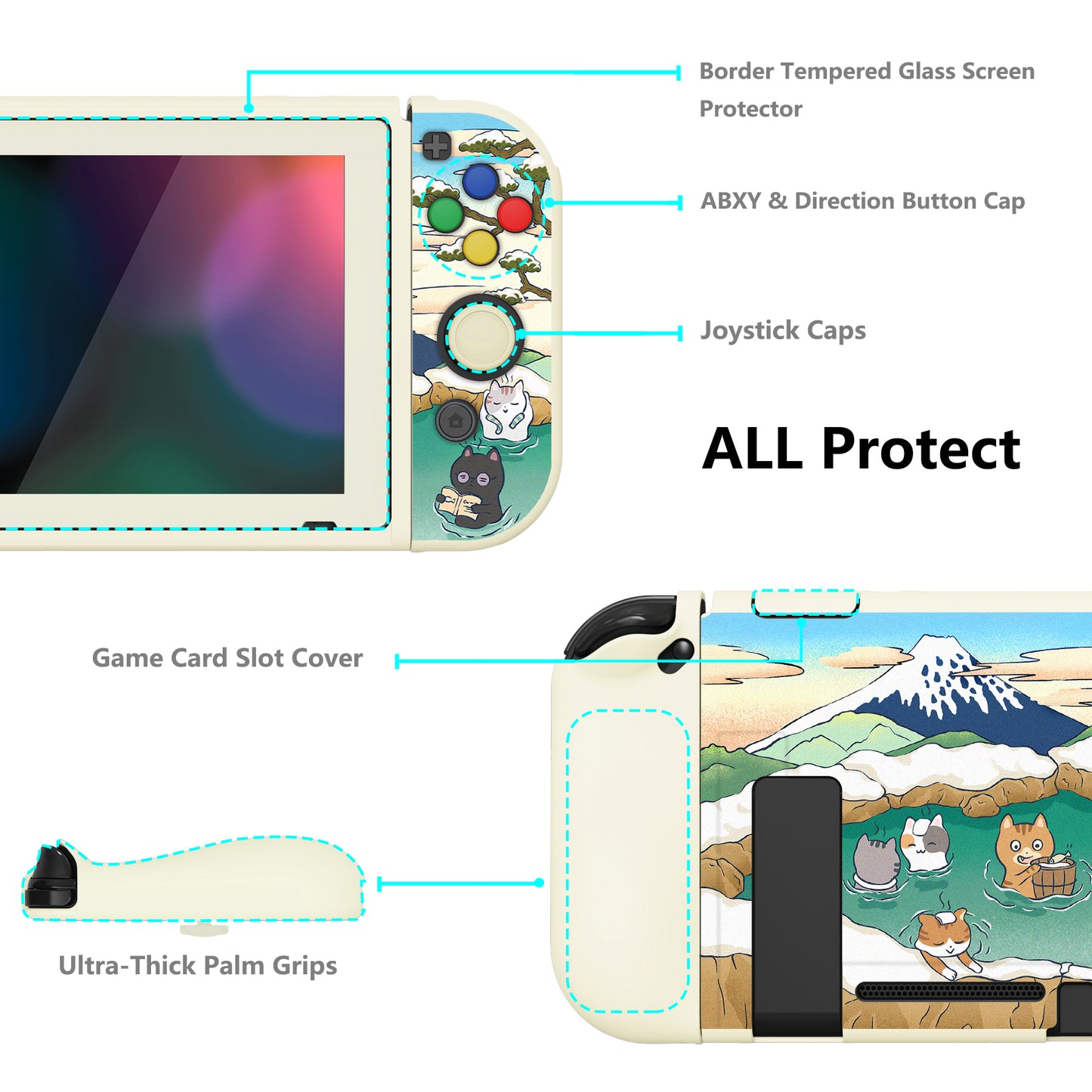 Border Tempered Glass Screen Protector

ABXY & Direction Button Cap

Joystick Caps

ALL Protect

Game Card Slot Cover

Ultra-Thick Palm Grips